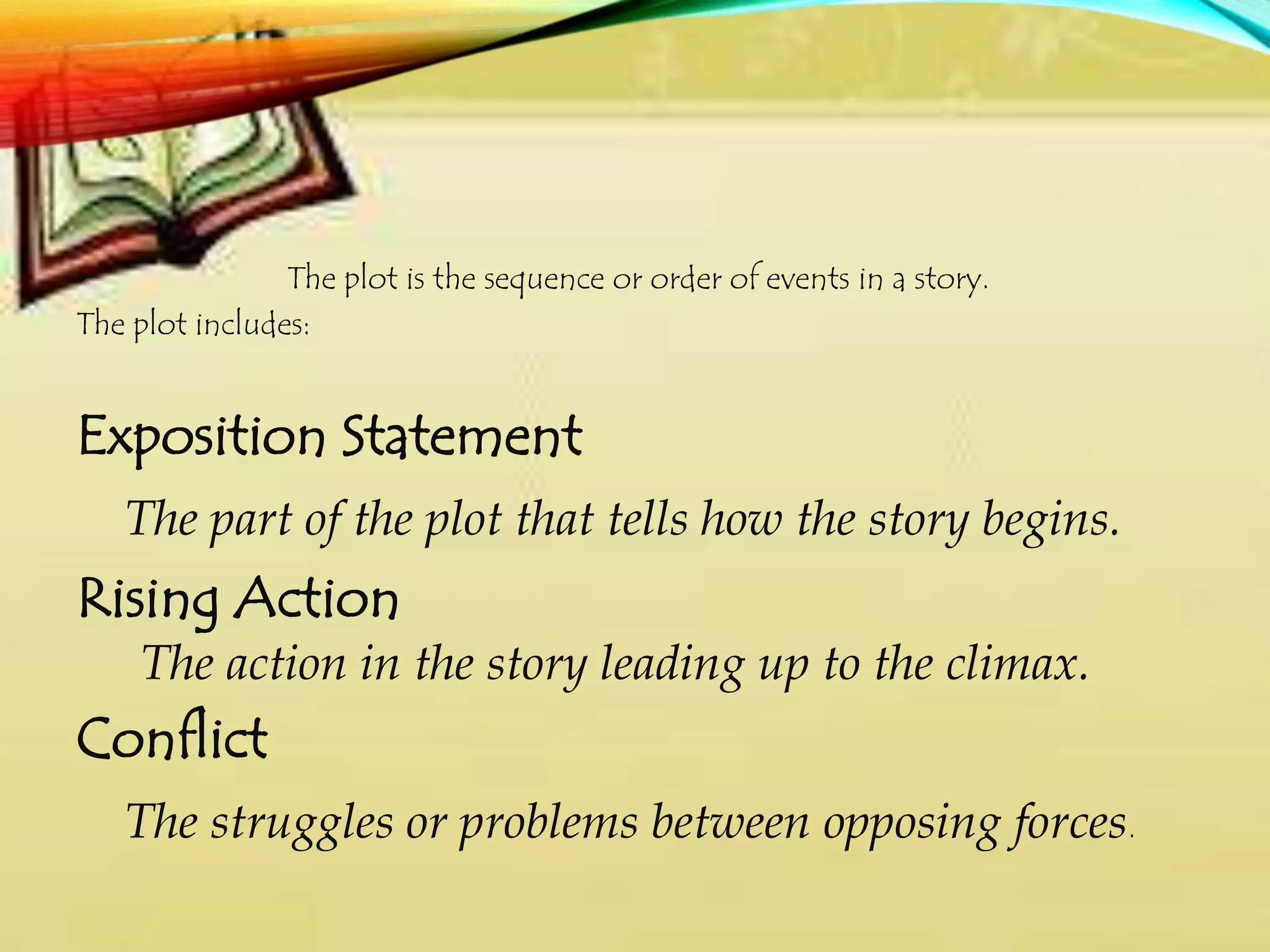 The plot is the sequence or order of events in a story.
The plot includes:

Exposition Statement

The part of the plot that tells how the story begins.

Rising Action

The action in the story leading up to the climax.

Conflict

The struggles or problems between opposing forces.